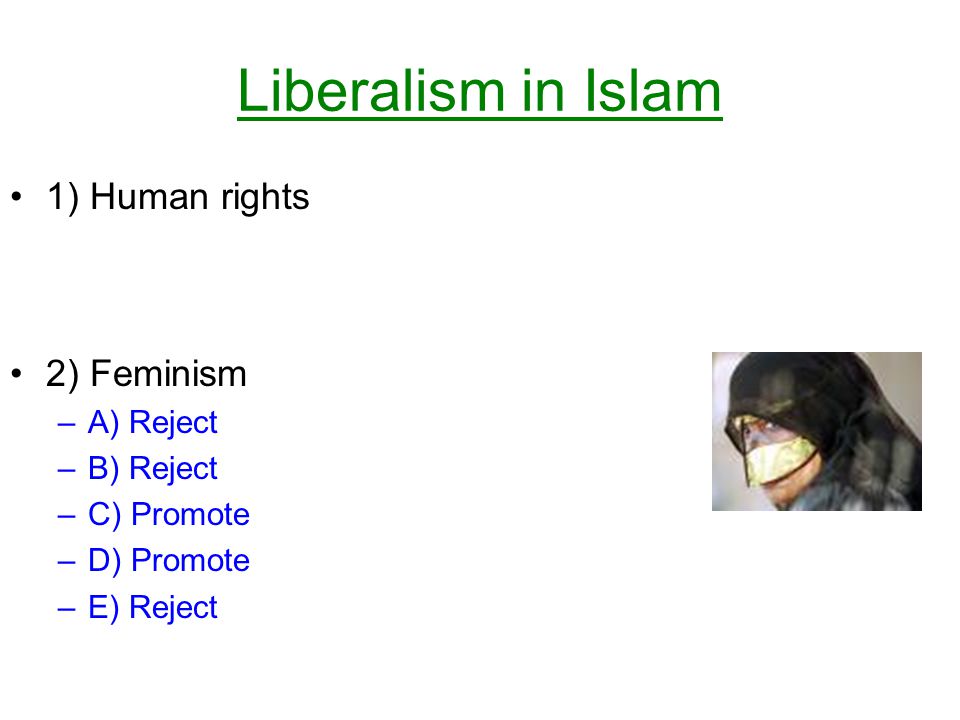 Liberalism in Islam

• 1) Human rights

• 2) Feminism
– A) Reject
– B) Reject
– C) Promote
– D) Promote
– E) Reject